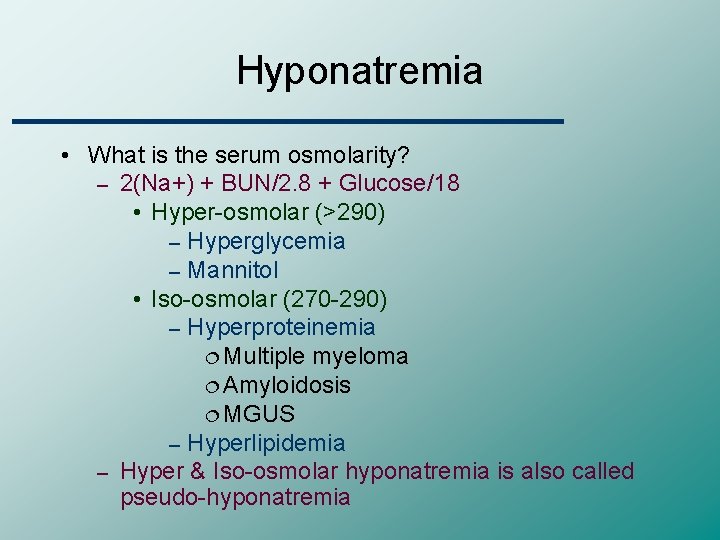 Hyponatremia

• What is the serum osmolarity?
  – 2(Na+) + BUN/2.8 + Glucose/18
    • Hyper-osmolar (>290)
      – Hyperglycemia
      – Mannitol
    • Iso-osmolar (270-290)
      – Hyperproteinemia
        ○ Multiple myeloma
        ○ Amyloidosis
        ○ MGUS
      – Hyperlipidemia
  – Hyper & Iso-osmolar hyponatremia is also called pseudo-hyponatremia